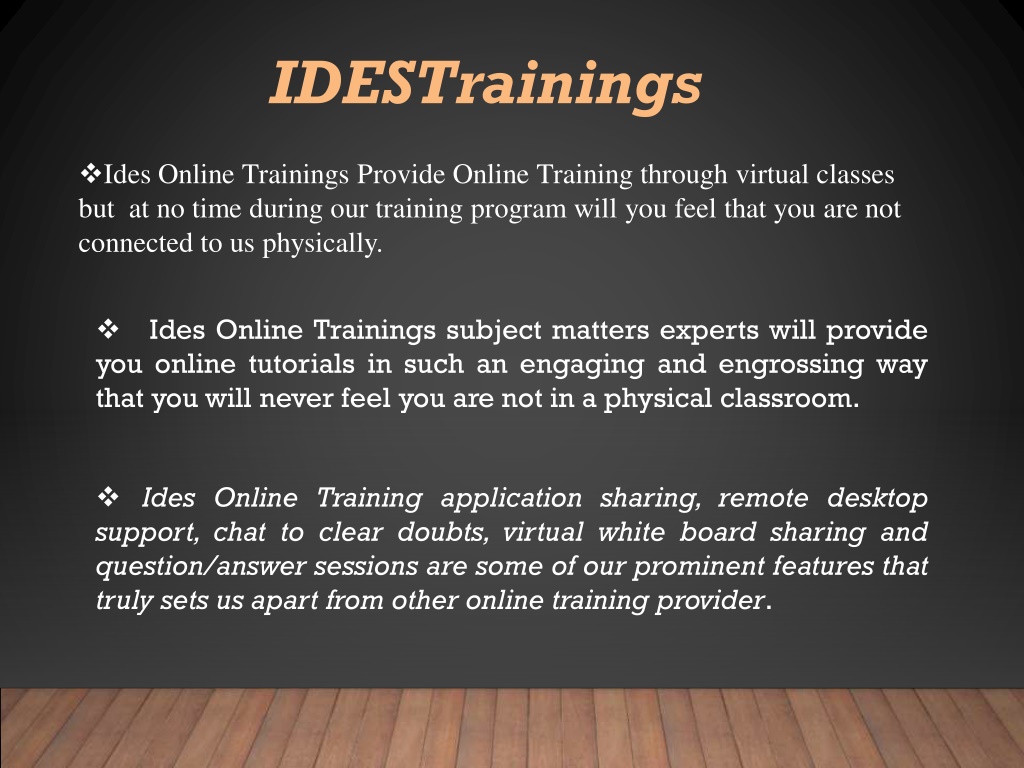 IDESTrainings

❖Ides Online Trainings Provide Online Training through virtual classes but at no time during our training program will you feel that you are not connected to us physically.

❖ Ides Online Trainings subject matters experts will provide you online tutorials in such an engaging and engrossing way that you will never feel you are not in a physical classroom.

❖ Ides Online Training application sharing, remote desktop support, chat to clear doubts, virtual white board sharing and question/answer sessions are some of our prominent features that truly sets us apart from other online training provider.